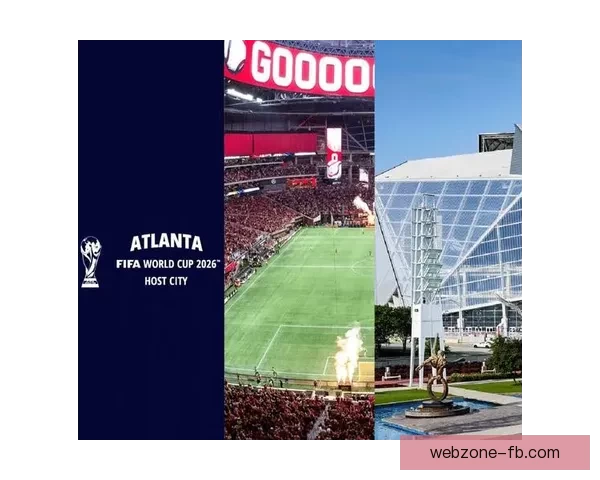 ATLANTA
FIFA WORLD CUP 2026™
HOST CITY

GOOOO

webzone-fb.com